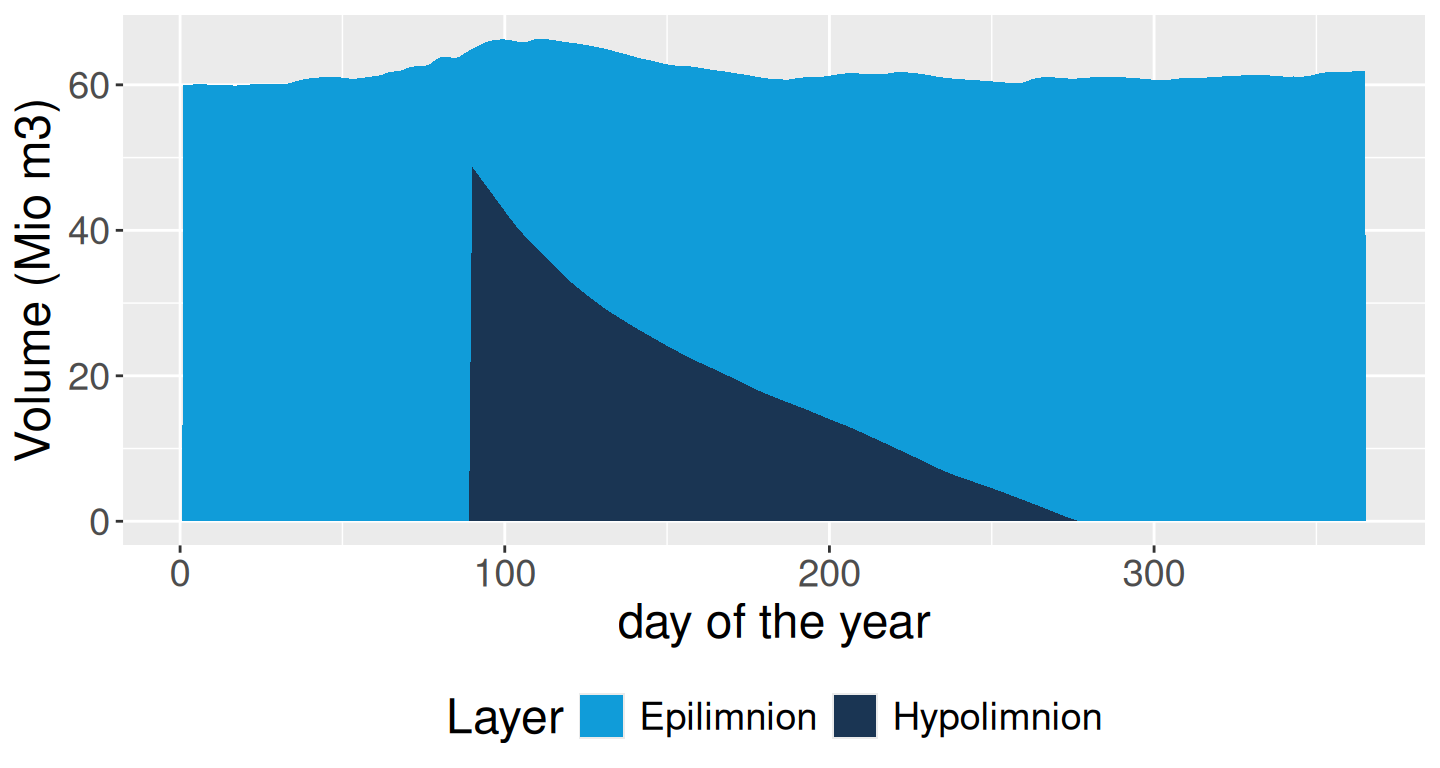 Volume (Mio m3)

60
40
20
0

0
100
200
300

day of the year

Layer Epilimnion Hypolimnion